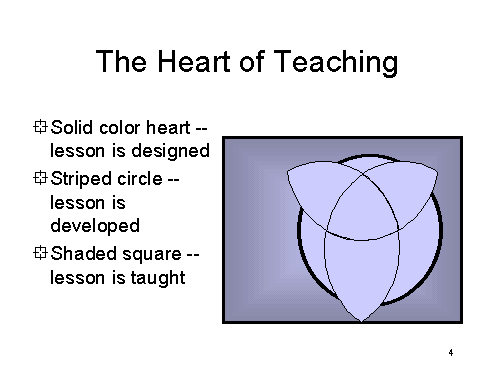 The Heart of Teaching

Solid color heart -- lesson is designed

Striped circle -- lesson is developed

Shaded square -- lesson is taught

4